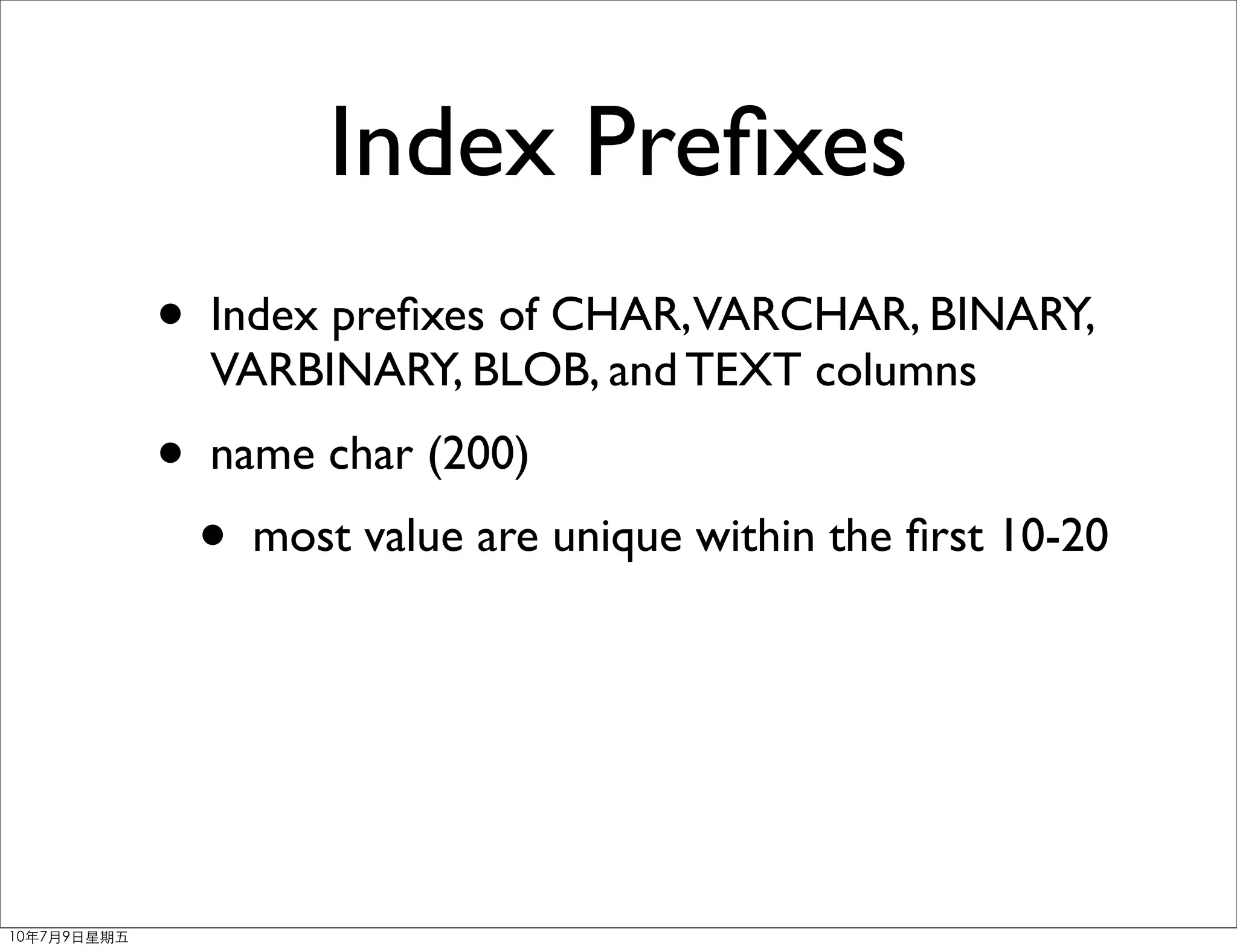 Index Prefixes

• Index prefixes of CHAR, VARCHAR, BINARY, VARBINARY, BLOB, and TEXT columns

• name char (200)

• most value are unique within the first 10-20

10年7月9日星期五